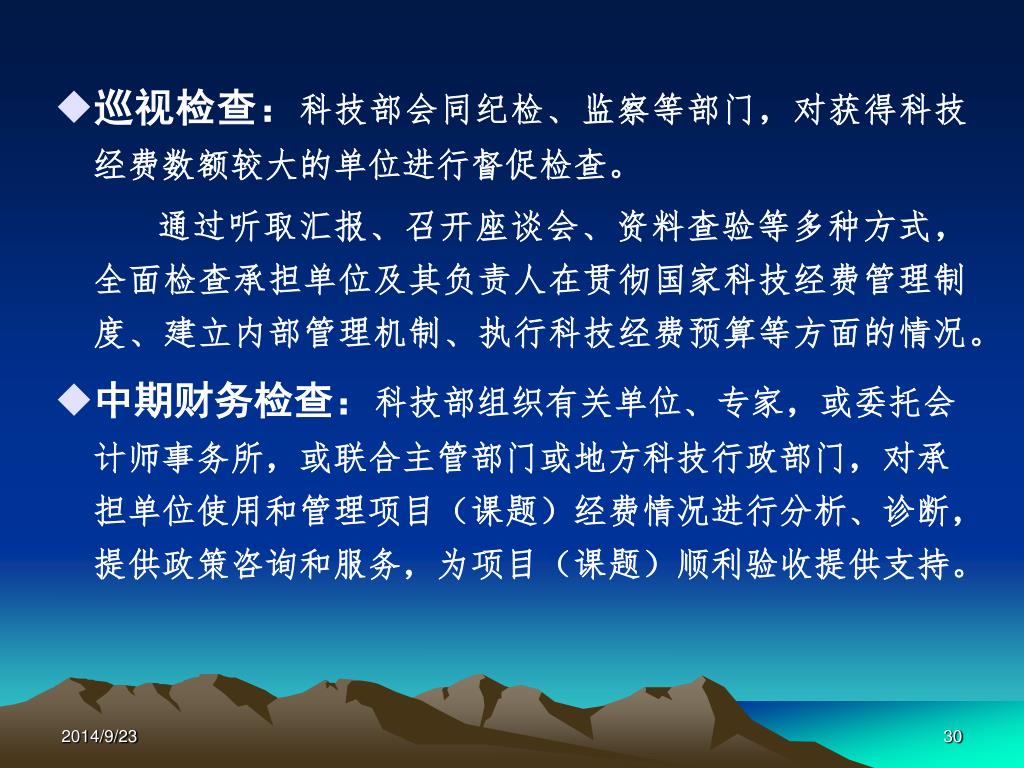 ◆巡视检查：科技部会同纪检、监察等部门，对获得科技经费数额较大的单位进行督促检查。

通过听取汇报、召开座谈会、资料查验等多种方式，全面检查承担单位及其负责人在贯彻国家科技经费管理制度、建立内部管理机制、执行科技经费预算等方面的情况。

◆中期财务检查：科技部组织有关单位、专家，或委托会计师事务所，或联合主管部门或地方科技行政部门，对承担单位使用和管理项目（课题）经费情况进行分析、诊断，提供政策咨询和服务，为项目（课题）顺利验收提供支持。

2014/9/23

30